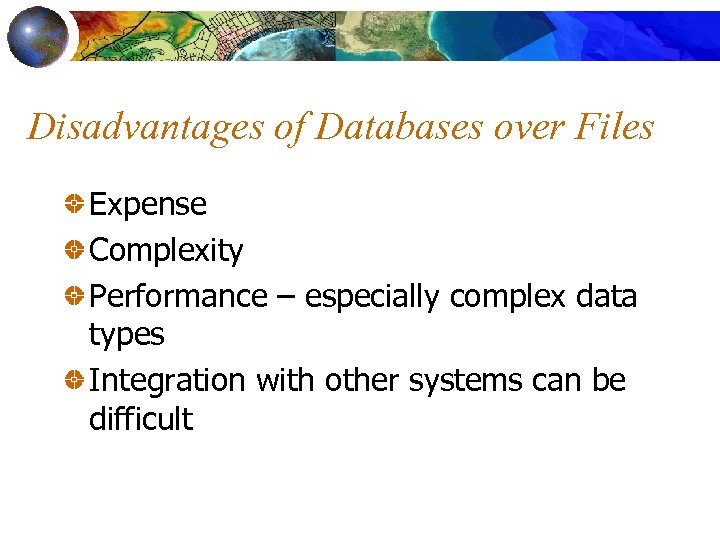 Disadvantages of Databases over Files

Expense

Complexity

Performance – especially complex data types

Integration with other systems can be difficult